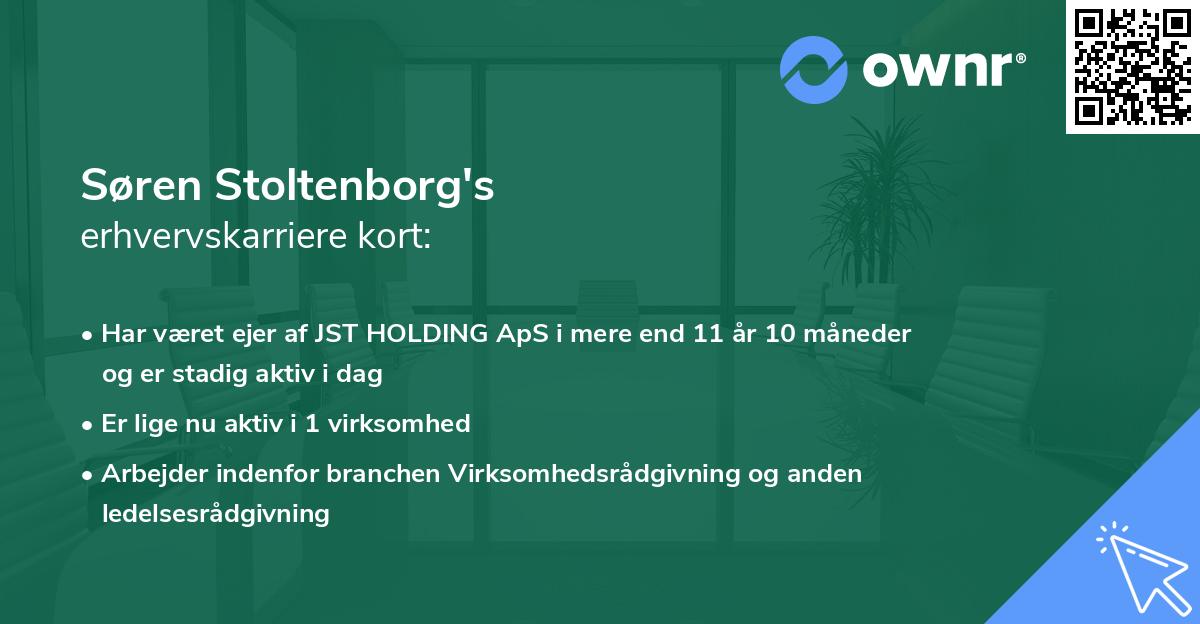 ownr®

Søren Stoltenborg's
erhvervskarriere kort:

• Har været ejer af JST HOLDING ApS i mere end 11 år 10 måneder og er stadig aktiv i dag

• Er lige nu aktiv i 1 virksomhed

• Arbejder indenfor branchen Virksomhedsrådgivning og anden ledelsesrådgivning